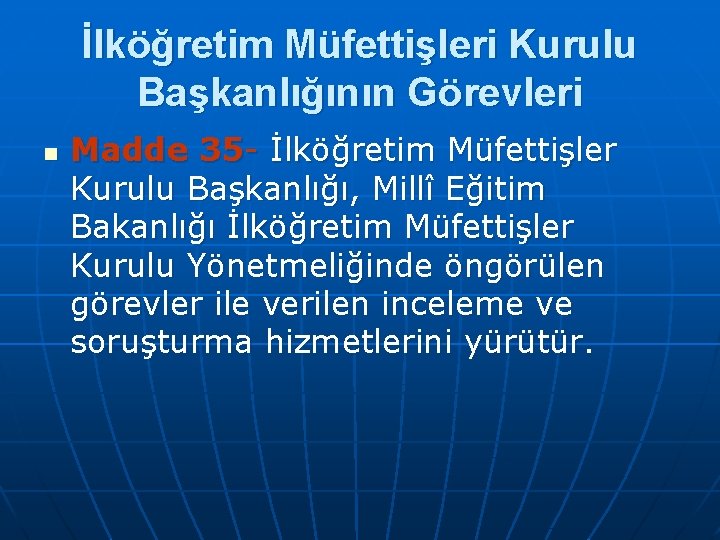 İlköğretim Müfettişleri Kurulu Başkanlığının Görevleri

Madde 35- İlköğretim Müfettişler Kurulu Başkanlığı, Millî Eğitim Bakanlığı İlköğretim Müfettişler Kurulu Yönetmeliğinde öngörülen görevler ile verilen inceleme ve soruşturma hizmetlerini yürütür.